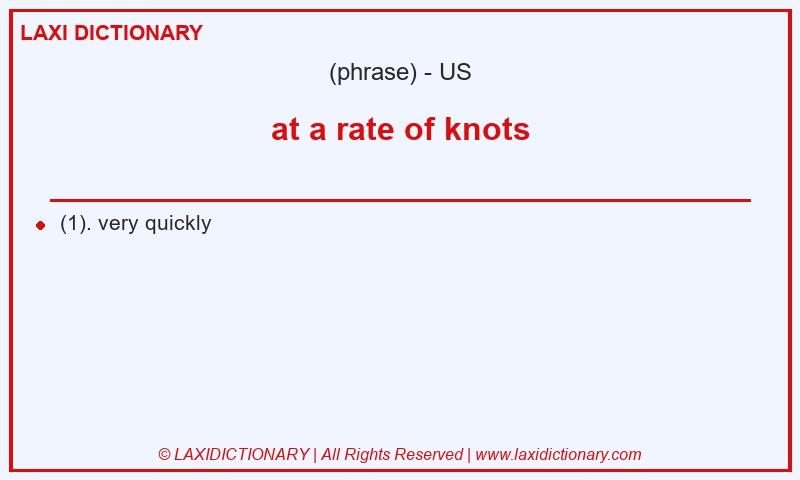 LAXI DICTIONARY

(phrase) - US

at a rate of knots

(1). very quickly

© LAXIDICTIONARY | All Rights Reserved | www.laxidictionary.com